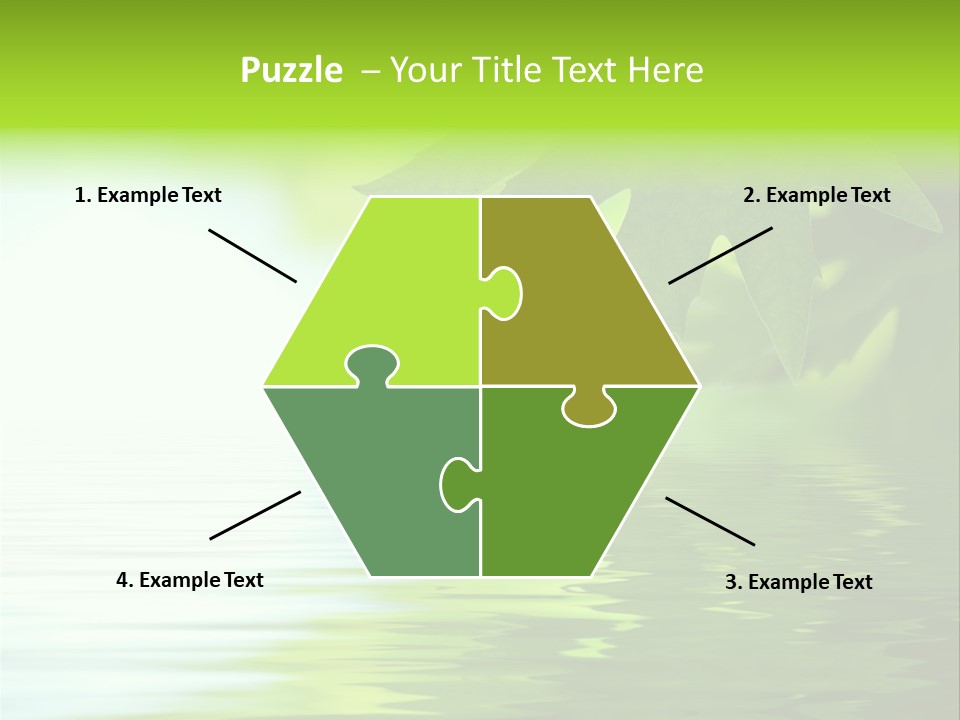 Puzzle – Your Title Text Here

1. Example Text

2. Example Text

4. Example Text

3. Example Text